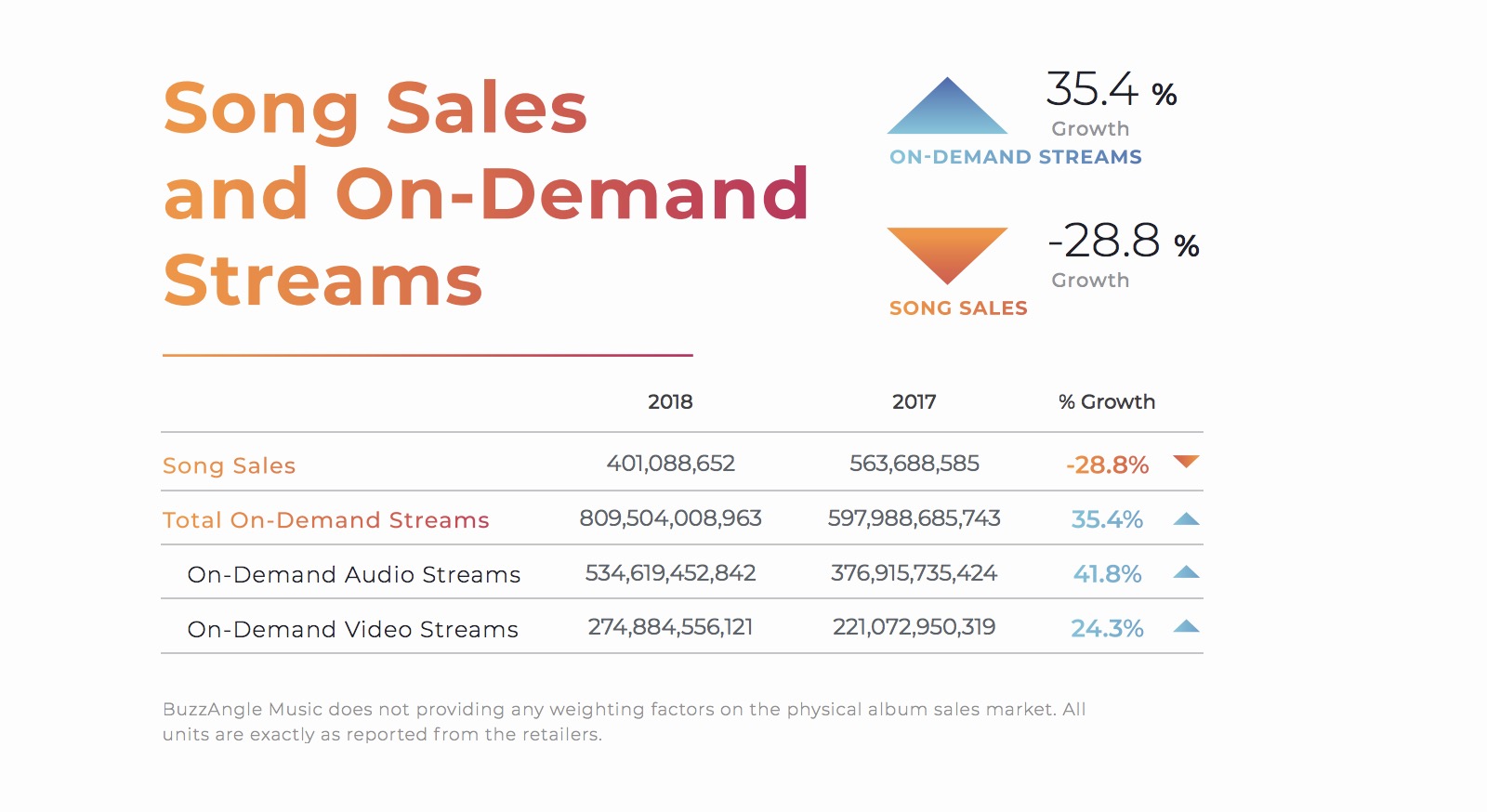 Song Sales and On-Demand Streams

35.4 %
Growth
ON-DEMAND STREAMS

-28.8 %
Growth
SONG SALES

| | 2018 | 2017 | % Growth |
|---|---|---|---|
| Song Sales | 401,088,652 | 563,688,585 | -28.8% |
| Total On-Demand Streams | 809,504,008,963 | 597,988,685,743 | 35.4% |
| On-Demand Audio Streams | 534,619,452,842 | 376,915,735,424 | 41.8% |
| On-Demand Video Streams | 274,884,556,121 | 221,072,950,319 | 24.3% |

BuzzAngle Music does not providing any weighting factors on the physical album sales market. All units are exactly as reported from the retailers.